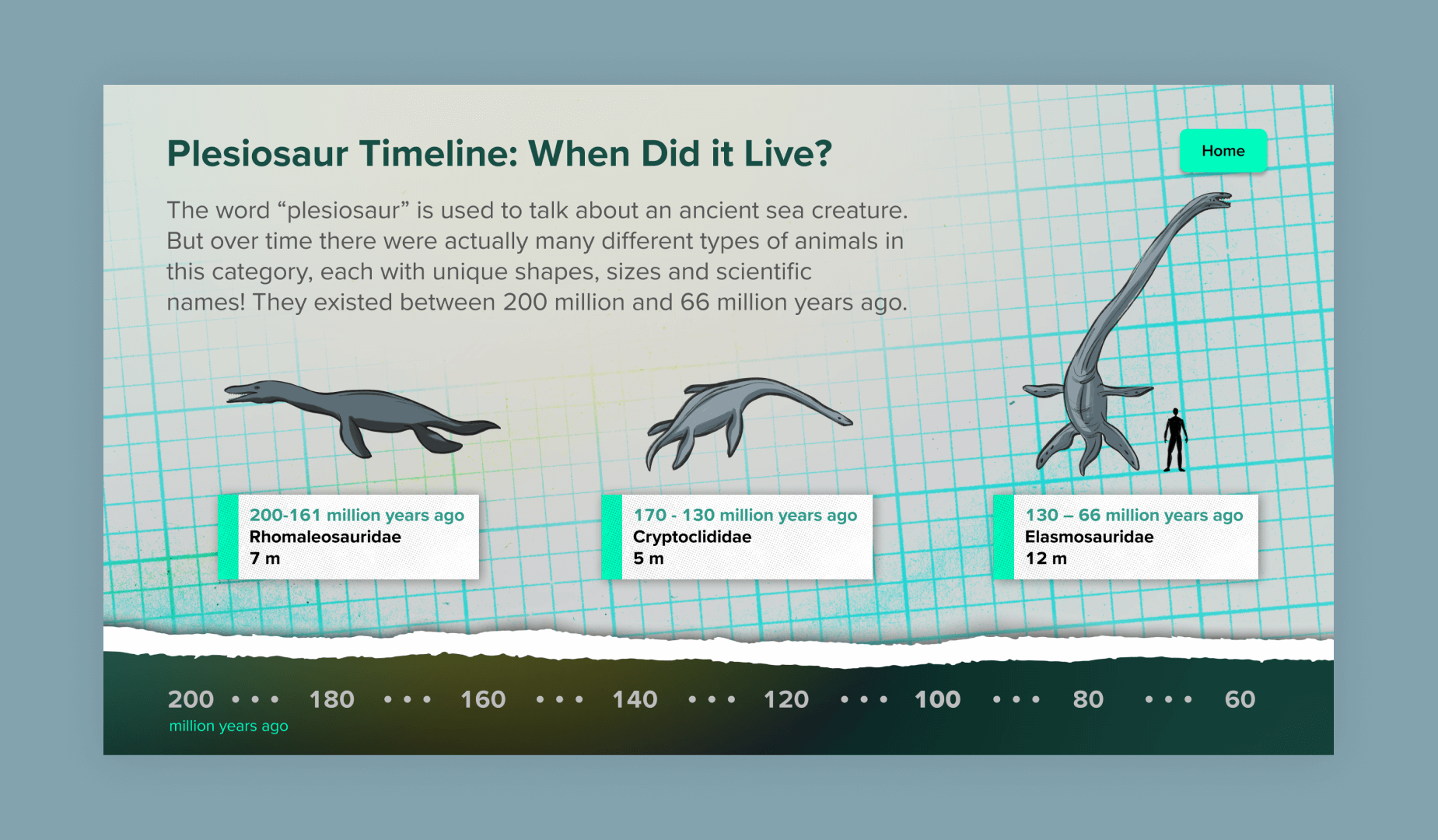 Plesiosaur Timeline: When Did it Live?

Home

The word “plesiosaur” is used to talk about an ancient sea creature. But over time there were actually many different types of animals in this category, each with unique shapes, sizes and scientific names! They existed between 200 million and 66 million years ago.

200-161 million years ago
Rhomaleosauridae
7 m

170 - 130 million years ago
Cryptoclididae
5 m

130 – 66 million years ago
Elasmosauridae
12 m

200 • • • 180 • • • 160 • • • 140 • • • 120 • • • 100 • • • 80 • • • 60
million years ago